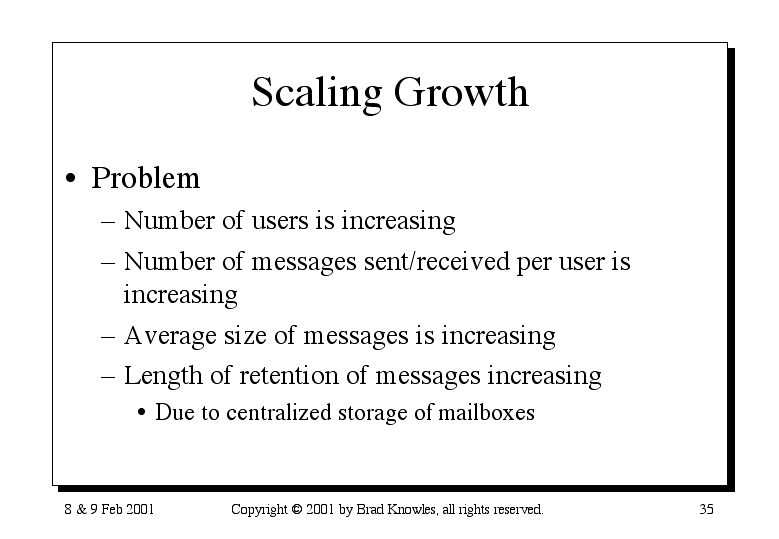 Scaling Growth

• Problem
  – Number of users is increasing
  – Number of messages sent/received per user is increasing
  – Average size of messages is increasing
  – Length of retention of messages increasing
    • Due to centralized storage of mailboxes

8 & 9 Feb 2001

Copyright © 2001 by Brad Knowles, all rights reserved.

35